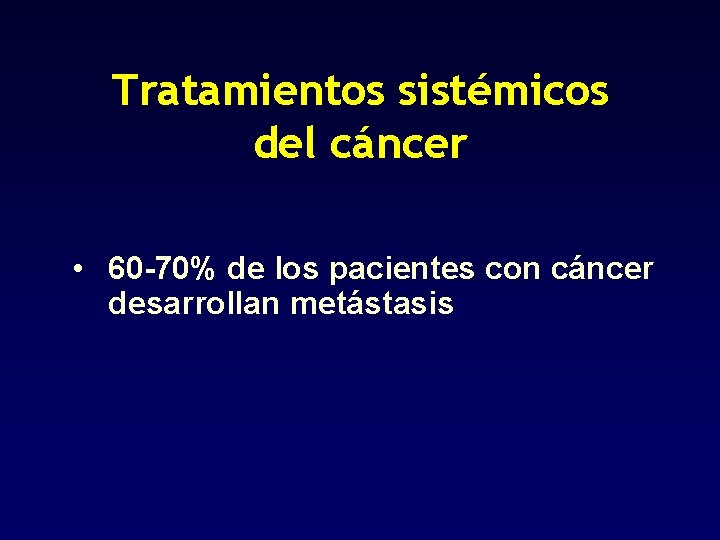 Tratamientos sistémicos del cáncer

• 60-70% de los pacientes con cáncer desarrollan metástasis